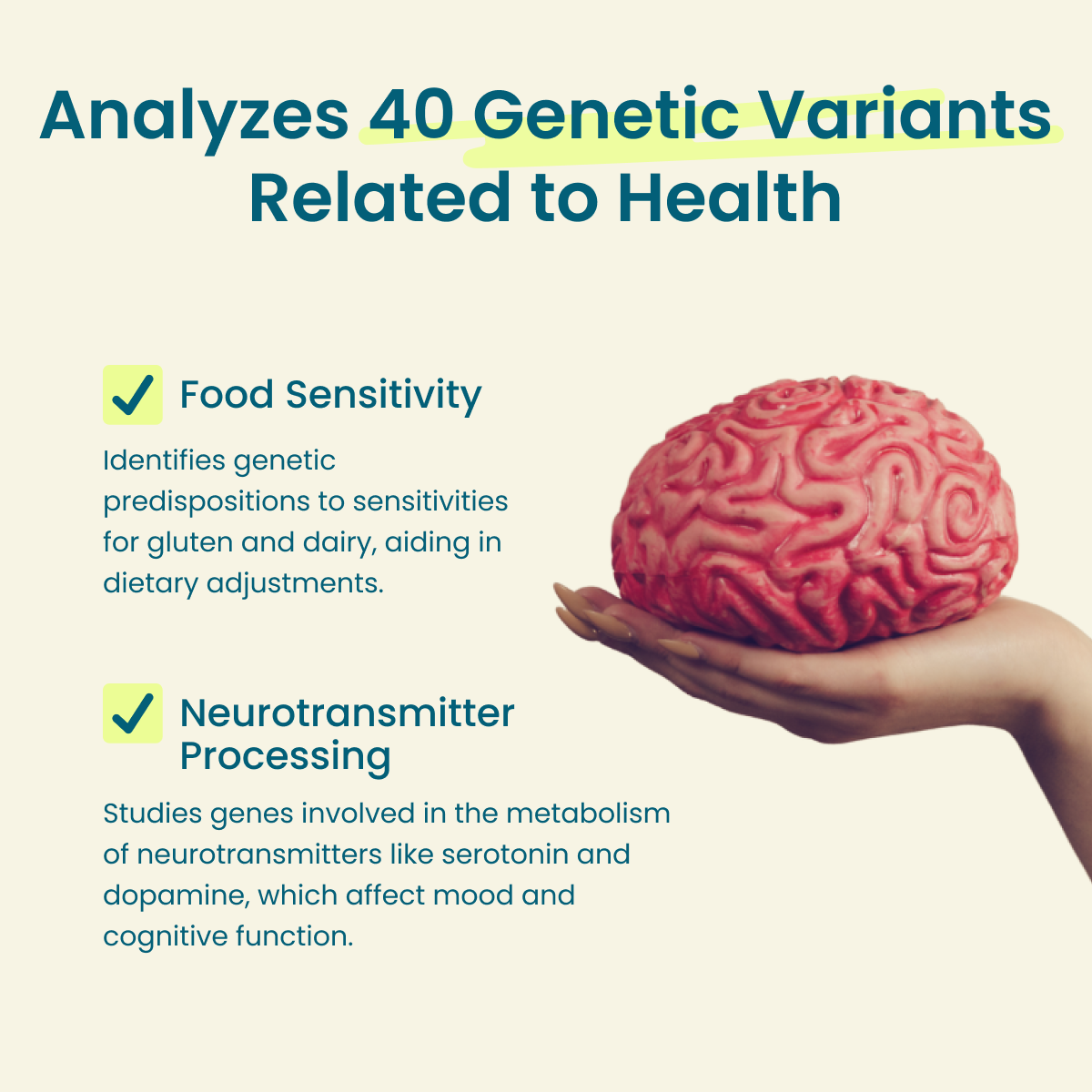 Analyzes 40 Genetic Variants Related to Health

Food Sensitivity

Identifies genetic predispositions to sensitivities for gluten and dairy, aiding in dietary adjustments.

Neurotransmitter Processing

Studies genes involved in the metabolism of neurotransmitters like serotonin and dopamine, which affect mood and cognitive function.